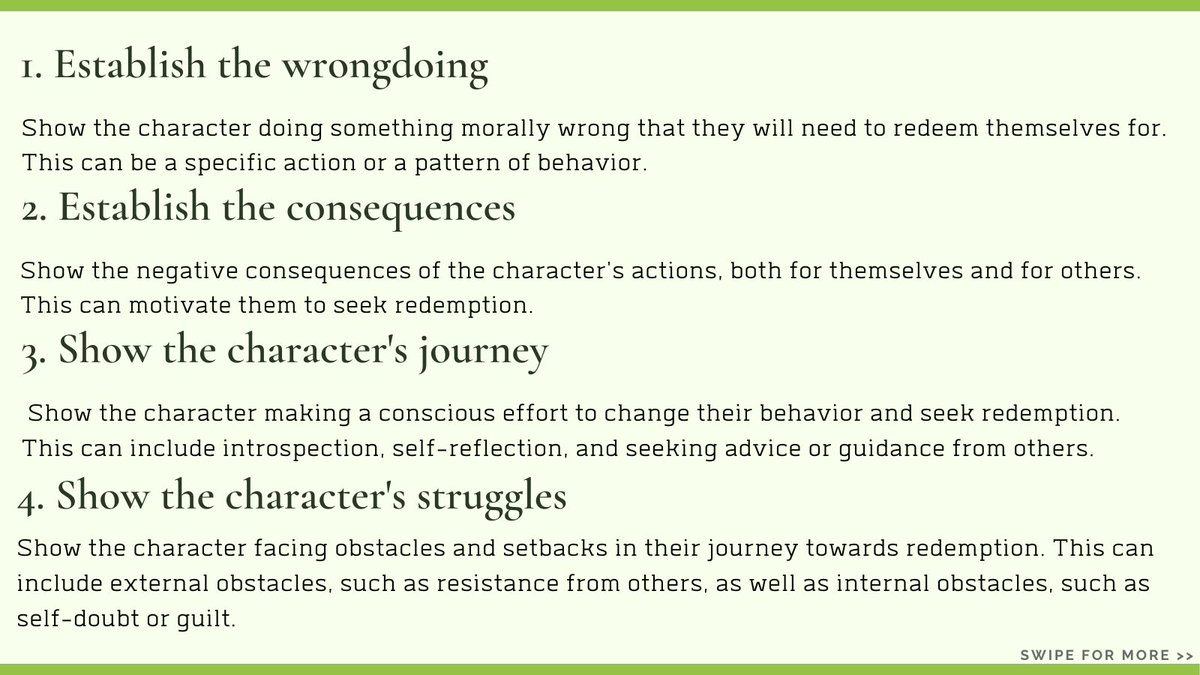 1. Establish the wrongdoing

Show the character doing something morally wrong that they will need to redeem themselves for. This can be a specific action or a pattern of behavior.

2. Establish the consequences

Show the negative consequences of the character's actions, both for themselves and for others. This can motivate them to seek redemption.

3. Show the character's journey

Show the character making a conscious effort to change their behavior and seek redemption. This can include introspection, self-reflection, and seeking advice or guidance from others.

4. Show the character's struggles

Show the character facing obstacles and setbacks in their journey towards redemption. This can include external obstacles, such as resistance from others, as well as internal obstacles, such as self-doubt or guilt.

SWIPE FOR MORE >>